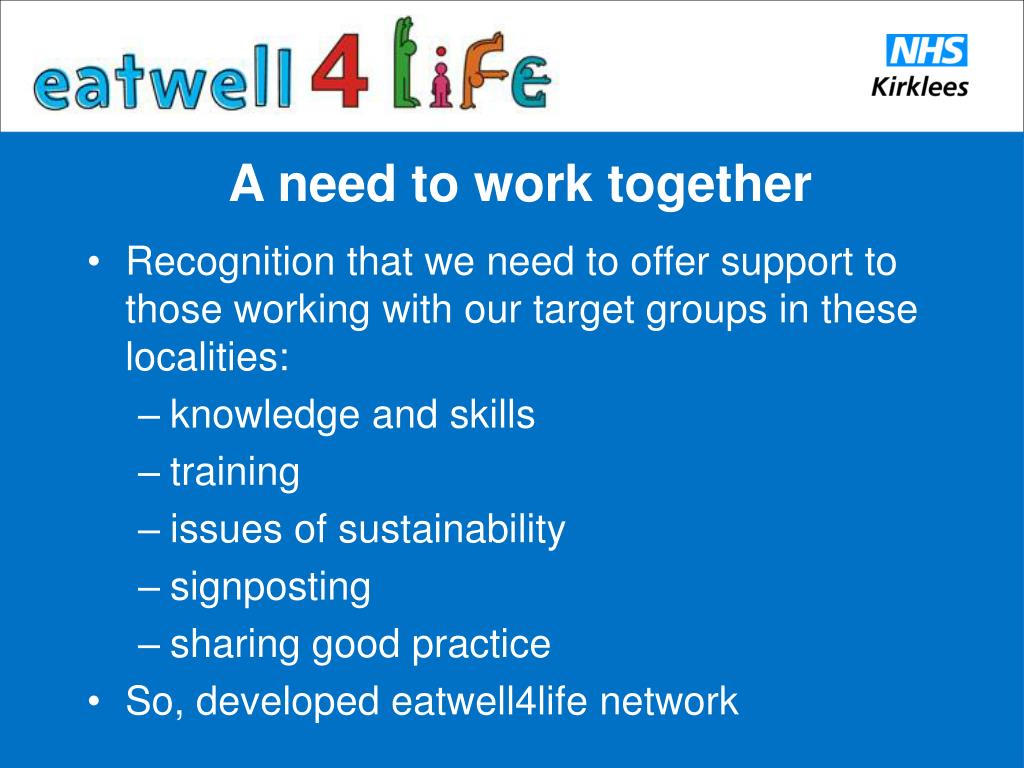 eatwell 4 life

NHS
Kirklees

A need to work together

• Recognition that we need to offer support to those working with our target groups in these localities:
– knowledge and skills
– training
– issues of sustainability
– signposting
– sharing good practice
• So, developed eatwell4life network